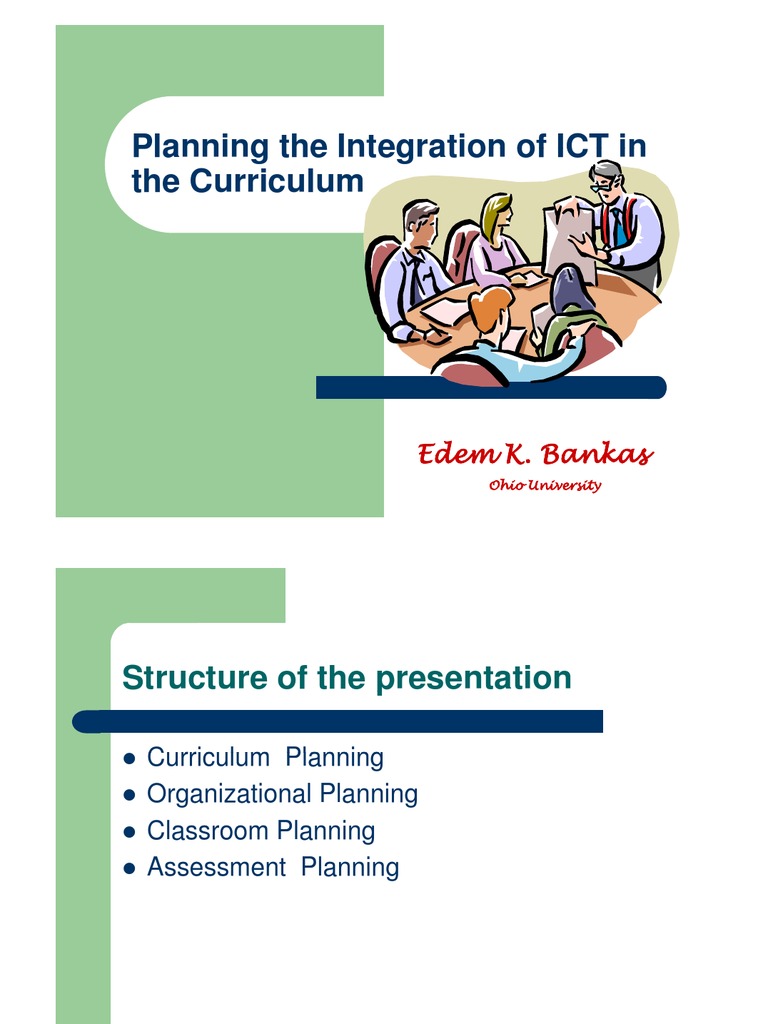 Planning the Integration of ICT in the Curriculum

Edem K. Bankas
Ohio University

Structure of the presentation

- Curriculum Planning
- Organizational Planning
- Classroom Planning
- Assessment Planning